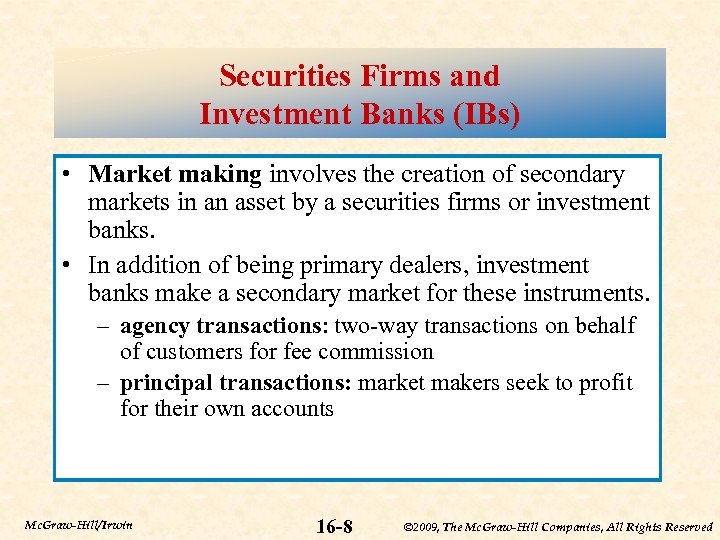 Securities Firms and Investment Banks (IBs)

• Market making involves the creation of secondary markets in an asset by a securities firms or investment banks.

• In addition of being primary dealers, investment banks make a secondary market for these instruments.

– agency transactions: two-way transactions on behalf of customers for fee commission

– principal transactions: market makers seek to profit for their own accounts

McGraw-Hill/Irwin

16-8

©2009, The McGraw-Hill Companies, All Rights Reserved